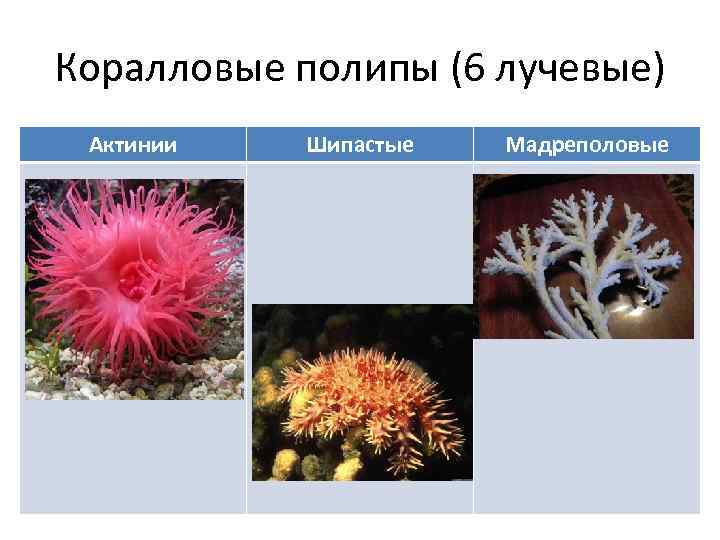 Коралловые полипы (6 лучевые)

| Актинии | Шипастые | Мадреполовые |
|---|---|---|
| | | |